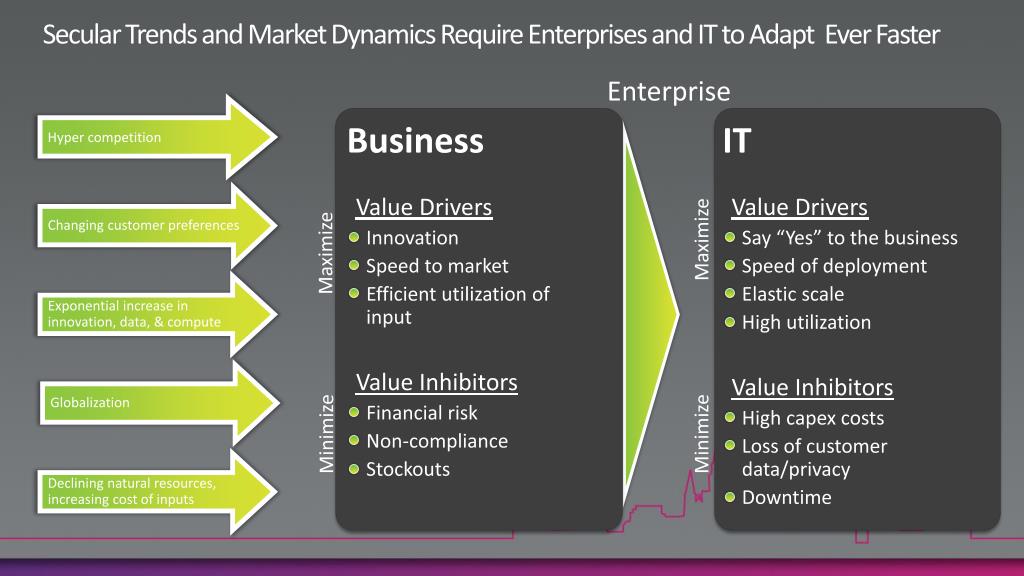 Secular Trends and Market Dynamics Require Enterprises and IT to Adapt Ever Faster

Hyper competition

Changing customer preferences

Exponential increase in innovation, data, & compute

Globalization

Declining natural resources, increasing cost of inputs

Enterprise

Business

Maximize

Value Drivers
Innovation
Speed to market
Efficient utilization of input

Minimize

Value Inhibitors
Financial risk
Non-compliance
Stockouts

IT

Maximize

Value Drivers
Say “Yes” to the business
Speed of deployment
Elastic scale
High utilization

Minimize

Value Inhibitors
High capex costs
Loss of customer data/privacy
Downtime